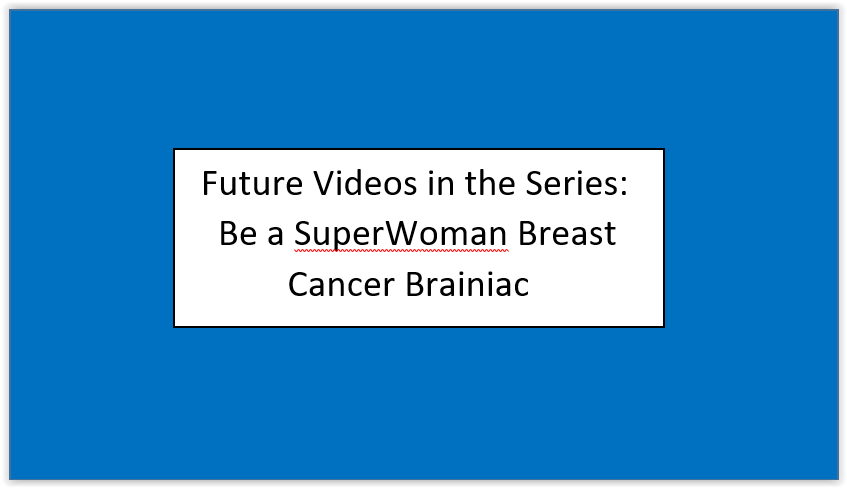 Future Videos in the Series: Be a SuperWoman Breast Cancer Brainiac